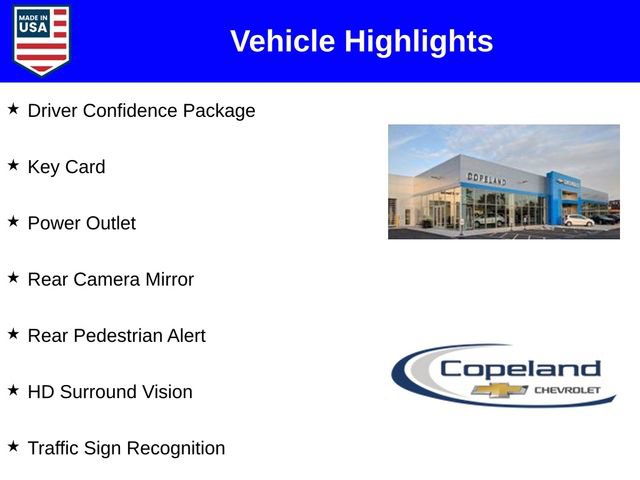 MADE IN USA

Vehicle Highlights

★ Driver Confidence Package

★ Key Card

★ Power Outlet

★ Rear Camera Mirror

★ Rear Pedestrian Alert

★ HD Surround Vision

★ Traffic Sign Recognition

COPELAND

Copeland CHEVROLET